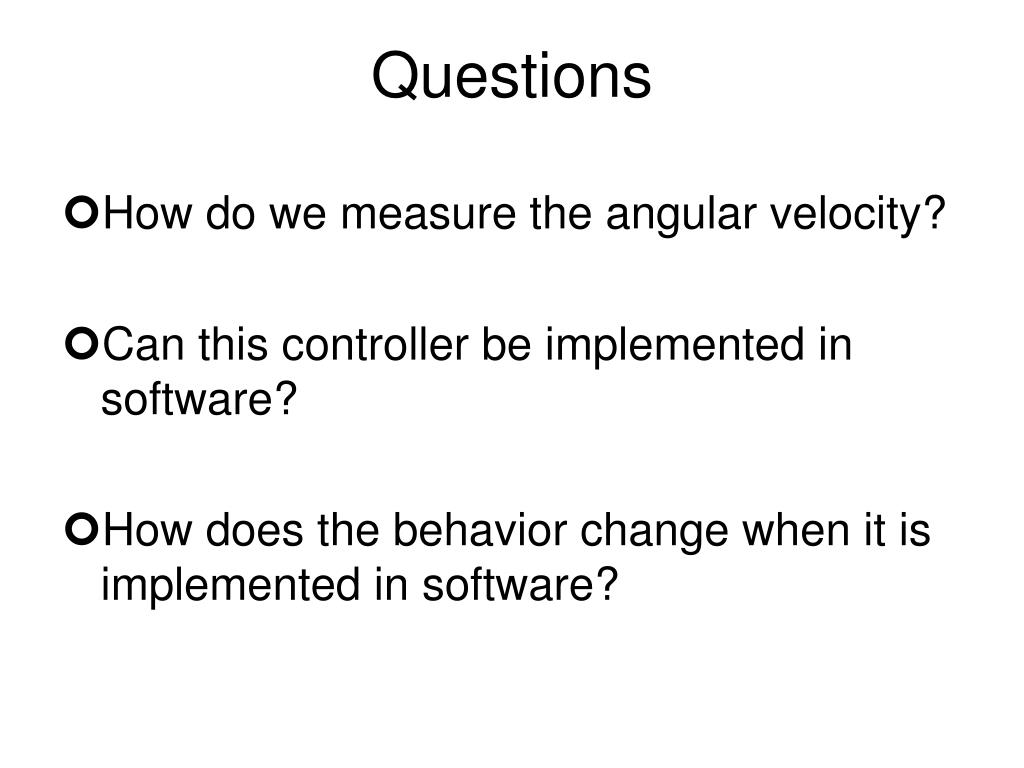 Questions

How do we measure the angular velocity?

Can this controller be implemented in software?

How does the behavior change when it is implemented in software?